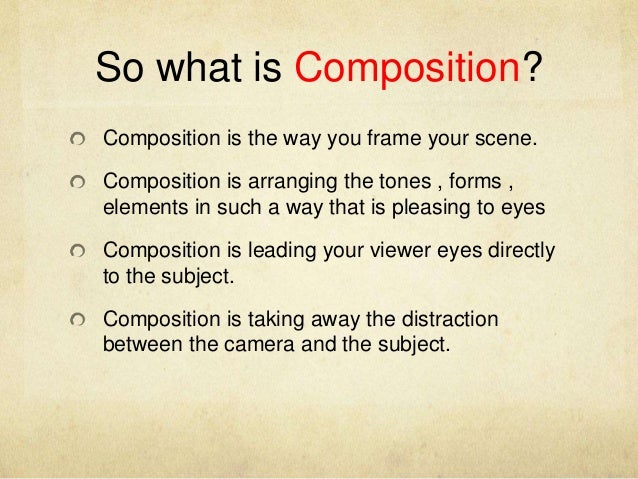 So what is Composition?

Composition is the way you frame your scene.

Composition is arranging the tones , forms , elements in such a way that is pleasing to eyes

Composition is leading your viewer eyes directly to the subject.

Composition is taking away the distraction between the camera and the subject.